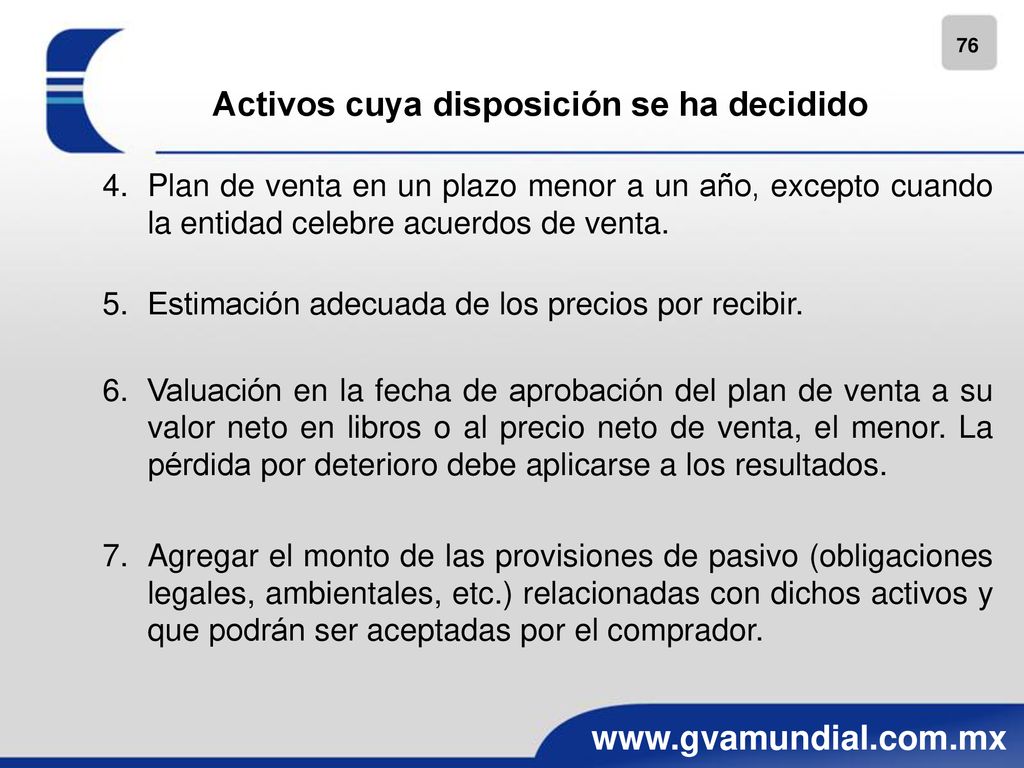 76

Activos cuya disposición se ha decidido

4. Plan de venta en un plazo menor a un año, excepto cuando la entidad celebre acuerdos de venta.

5. Estimación adecuada de los precios por recibir.

6. Valuación en la fecha de aprobación del plan de venta a su valor neto en libros o al precio neto de venta, el menor. La pérdida por deterioro debe aplicarse a los resultados.

7. Agregar el monto de las provisiones de pasivo (obligaciones legales, ambientales, etc.) relacionadas con dichos activos y que podrán ser aceptadas por el comprador.

www.gvamundial.com.mx